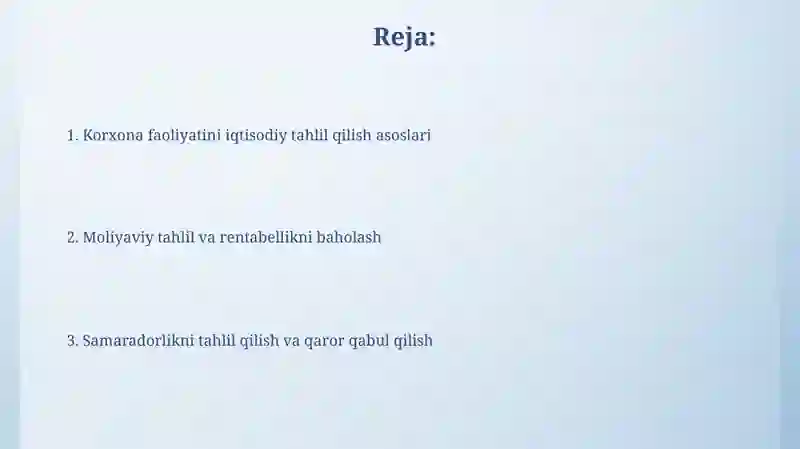 Reja:

1. Korxona faoliyatini iqtisodiy tahlil qilish asoslari

2. Moliyaviy tahlil va rentabellikni baholash

3. Samaradorlikni tahlil qilish va qaror qabul qilish